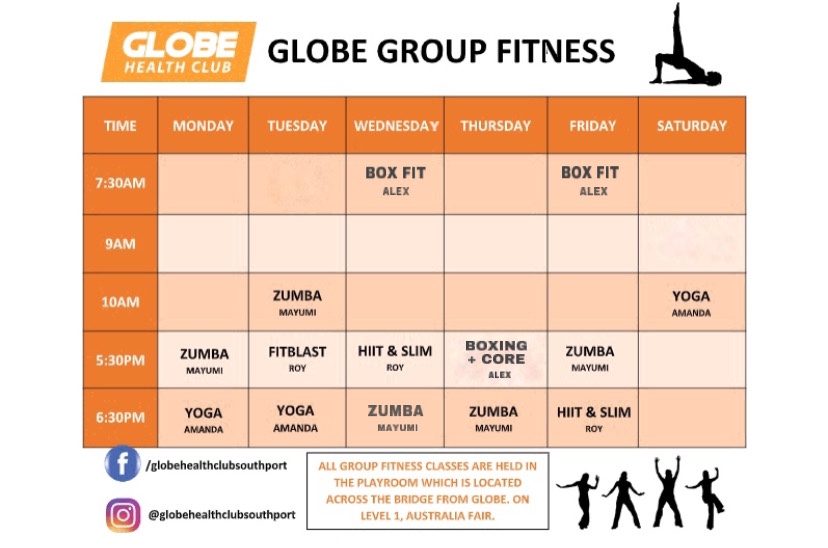 GLOBE HEALTH CLUB

GLOBE GROUP FITNESS

| TIME | MONDAY | TUESDAY | WEDNESDAY | THURSDAY | FRIDAY | SATURDAY |
|---|---|---|---|---|---|---|
| 7:30AM | | | BOX FIT ALEX | | BOX FIT ALEX | |
| 9AM | | | | | | |
| 10AM | | ZUMBA MAYUMI | | | | YOGA AMANDA |
| 5:30PM | ZUMBA MAYUMI | FITBLAST ROY | HIIT & SLIM ROY | BOXING + CORE ALEX | ZUMBA MAYUMI | |
| 6:30PM | YOGA AMANDA | YOGA AMANDA | ZUMBA MAYUMI | ZUMBA MAYUMI | HIIT & SLIM ROY | |

/globehealthclubsouthport

@globehealthclubsouthport

ALL GROUP FITNESS CLASSES ARE HELD IN THE PLAYROOM WHICH IS LOCATED ACROSS THE BRIDGE FROM GLOBE. ON LEVEL 1, AUSTRALIA FAIR.